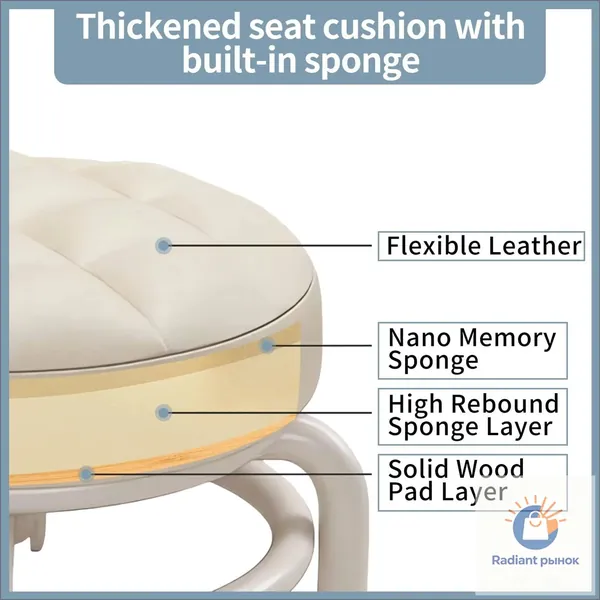 Thickened seat cushion with built-in sponge

Flexible Leather

Nano Memory Sponge

High Rebound Sponge Layer

Solid Wood Pad Layer

Radiant рынок